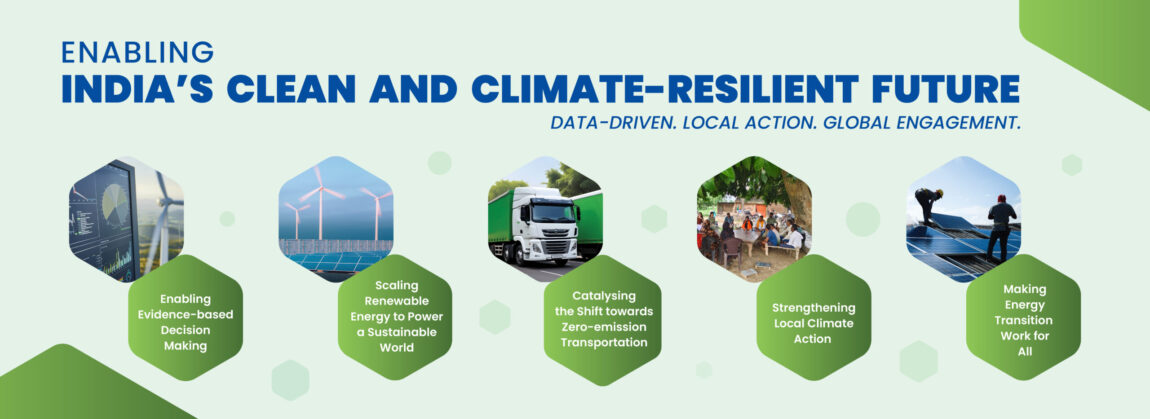 ENABLING
INDIA'S CLEAN AND CLIMATE-RESILIENT FUTURE
DATA-DRIVEN. LOCAL ACTION. GLOBAL ENGAGEMENT.

Enabling Evidence-based Decision Making

Scaling Renewable Energy to Power a Sustainable World

Catalysing the Shift towards Zero-emission Transportation

Strengthening Local Climate Action

Making Energy Transition Work for All